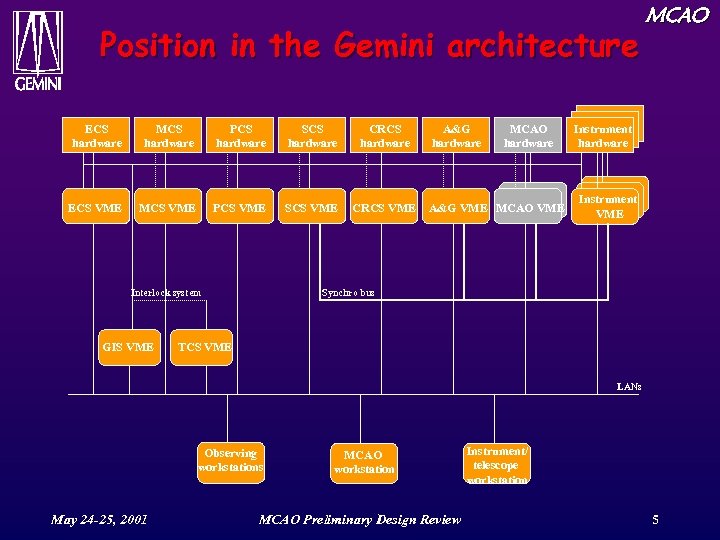 GEMINI

MCAO

Position in the Gemini architecture

ECS hardware
MCS hardware
PCS hardware
SCS hardware
CRCS hardware
A&G hardware
MCAO hardware
Instrument hardware

ECS VME
MCS VME
PCS VME
SCS VME
CRCS VME
A&G VME
MCAO VME
Instrument VME

Interlock system
Synchro bus

GIS VME
TCS VME

LANs

Observing workstations
MCAO workstation
Instrument/ telescope workstation

May 24-25, 2001
MCAO Preliminary Design Review
5